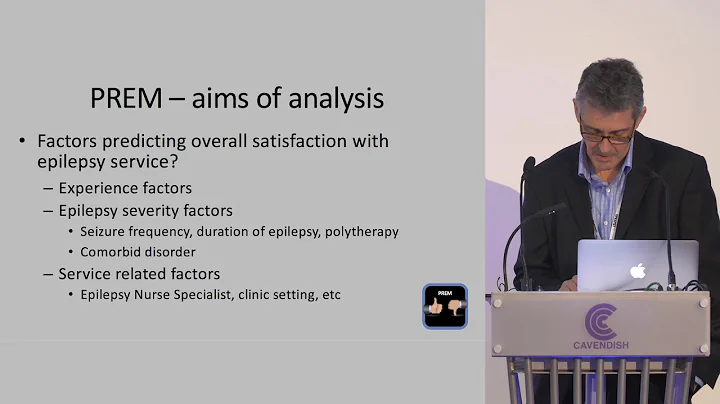 PREM – aims of analysis

• Factors predicting overall satisfaction with epilepsy service?
– Experience factors
– Epilepsy severity factors
• Seizure frequency, duration of epilepsy, polytherapy
• Comorbid disorder
– Service related factors
• Epilepsy Nurse Specialist, clinic setting, etc

PREM

CAVENDISH